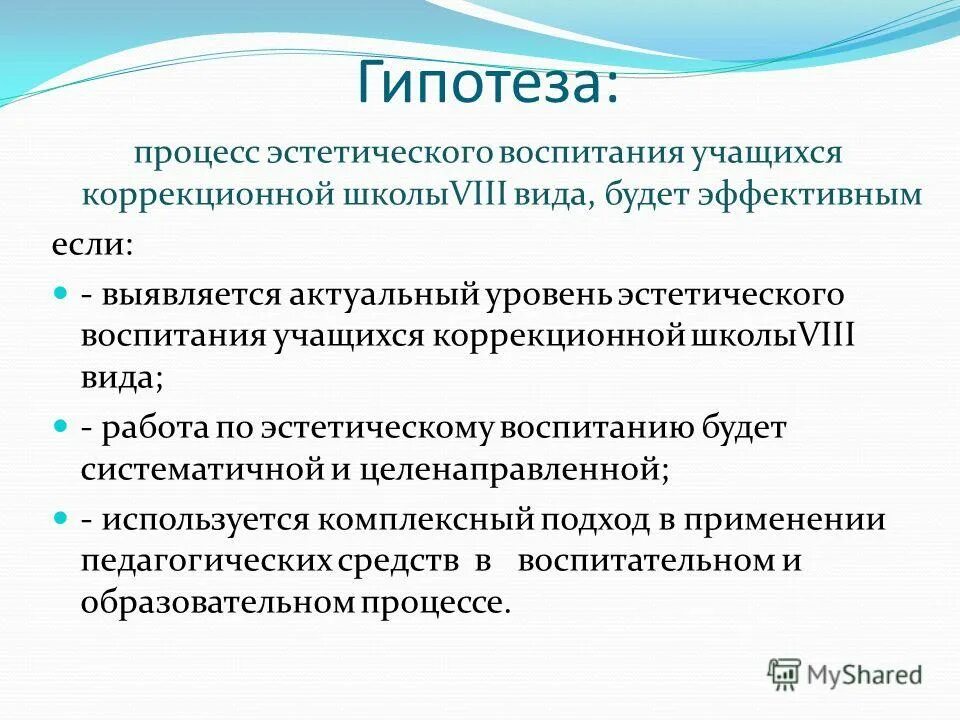 Гипотеза:

процесс эстетического воспитания учащихся коррекционной школыVIII вида, будет эффективным

если:

- выявляется актуальный уровень эстетического воспитания учащихся коррекционной школыVIII вида;

- работа по эстетическому воспитанию будет систематичной и целенаправленной;

- используется комплексный подход в применении педагогических средств в воспитательном и образовательном процессе.

MyShared